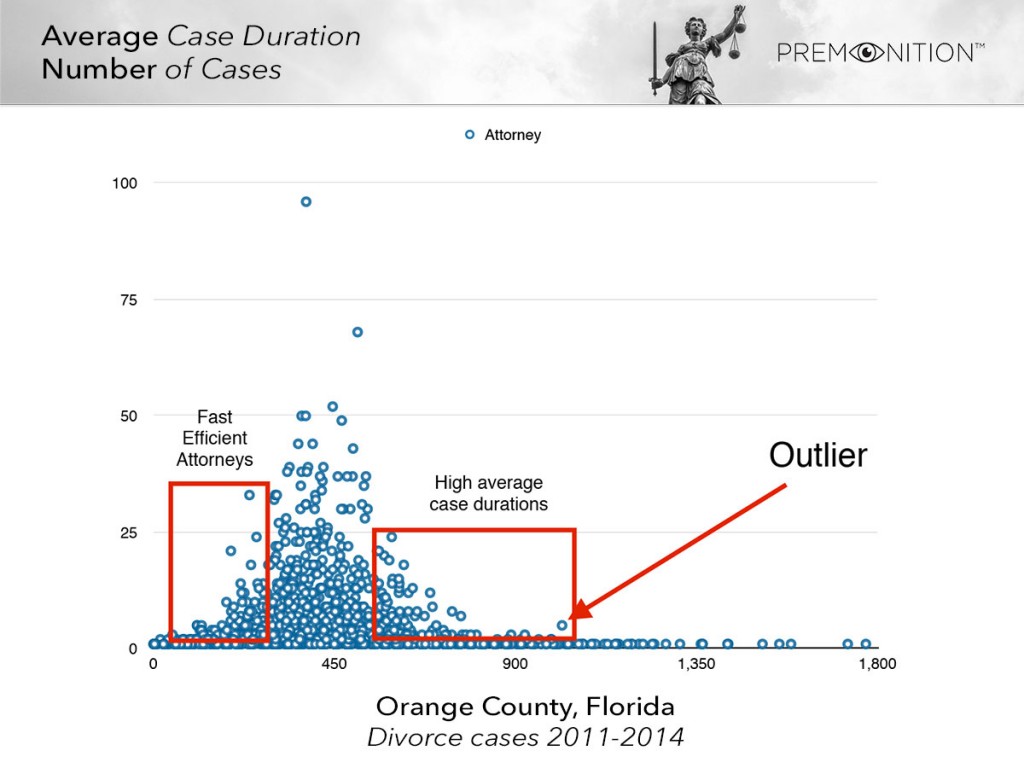 Average Case Duration
Number of Cases

PREMONITION™

Attorney

100

75

50

25

0

Fast Efficient Attorneys

High average case durations

Outlier

0
450
900
1,350
1,800

Orange County, Florida
Divorce cases 2011-2014